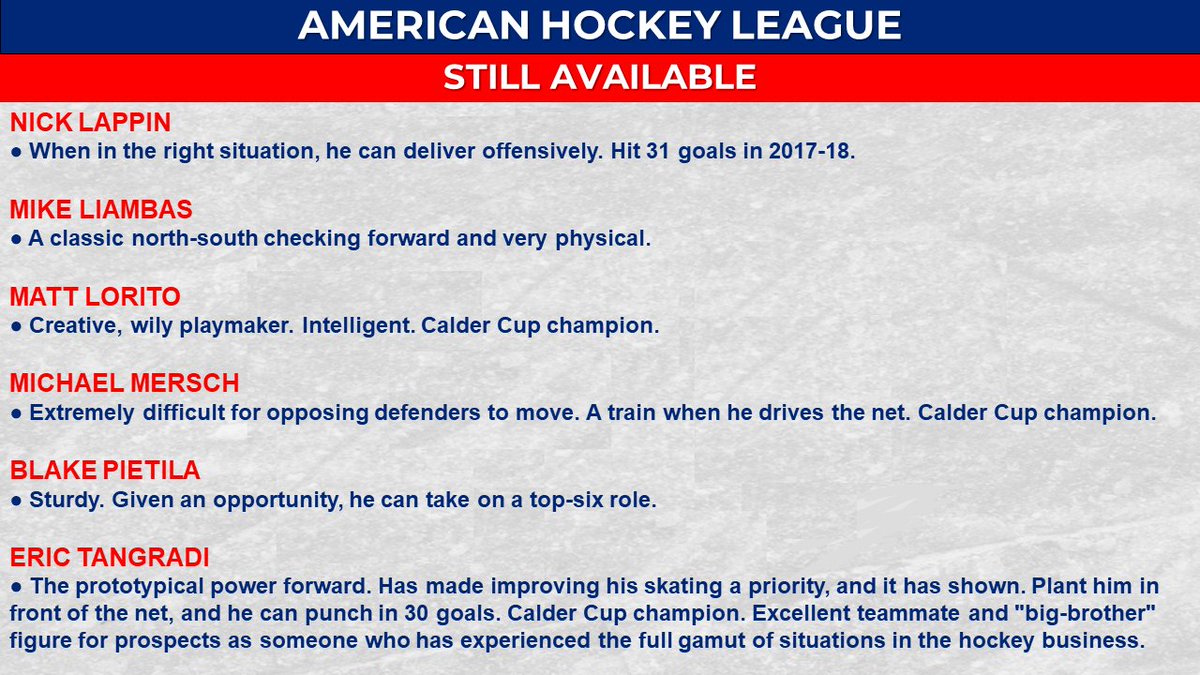 AMERICAN HOCKEY LEAGUE

STILL AVAILABLE

NICK LAPPIN
● When in the right situation, he can deliver offensively. Hit 31 goals in 2017-18.

MIKE LIAMBAS
● A classic north-south checking forward and very physical.

MATT LORITO
● Creative, wily playmaker. Intelligent. Calder Cup champion.

MICHAEL MERSCH
● Extremely difficult for opposing defenders to move. A train when he drives the net. Calder Cup champion.

BLAKE PIETILA
● Sturdy. Given an opportunity, he can take on a top-six role.

ERIC TANGRADI
● The prototypical power forward. Has made improving his skating a priority, and it has shown. Plant him in front of the net, and he can punch in 30 goals. Calder Cup champion. Excellent teammate and "big-brother" figure for prospects as someone who has experienced the full gamut of situations in the hockey business.